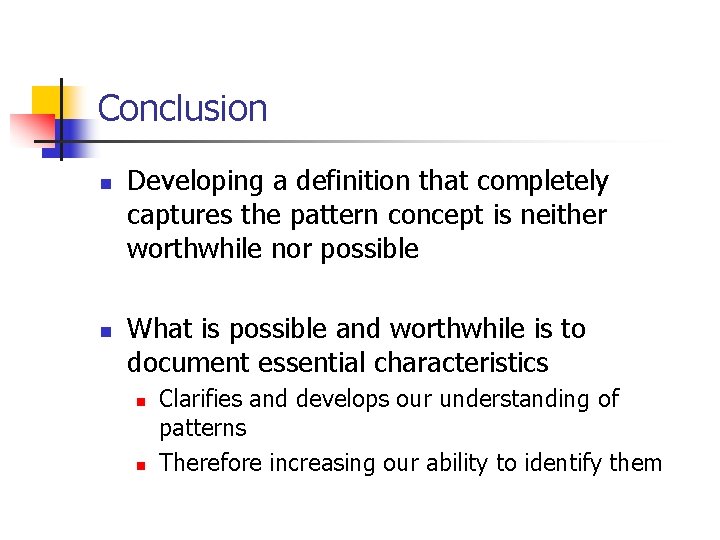 Conclusion

Developing a definition that completely captures the pattern concept is neither worthwhile nor possible

What is possible and worthwhile is to document essential characteristics

Clarifies and develops our understanding of patterns

Therefore increasing our ability to identify them